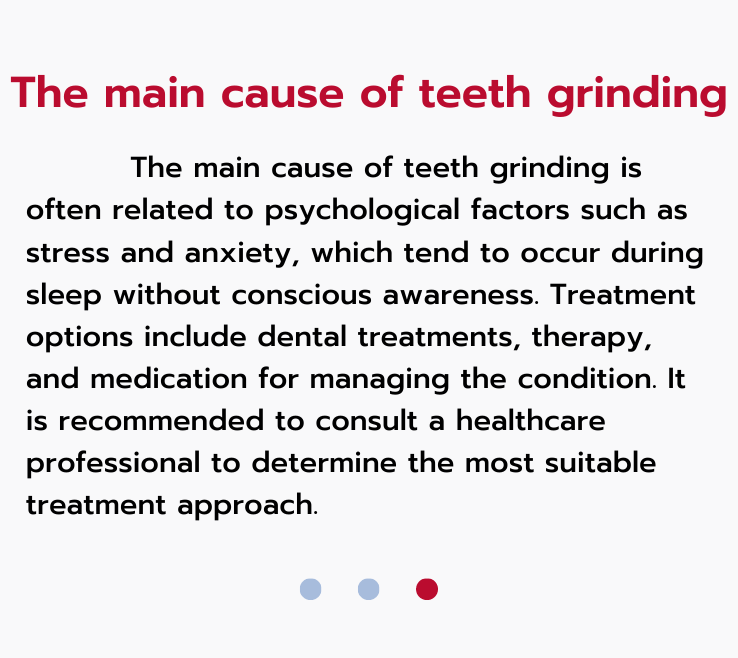 The main cause of teeth grinding

The main cause of teeth grinding is often related to psychological factors such as stress and anxiety, which tend to occur during sleep without conscious awareness. Treatment options include dental treatments, therapy, and medication for managing the condition. It is recommended to consult a healthcare professional to determine the most suitable treatment approach.